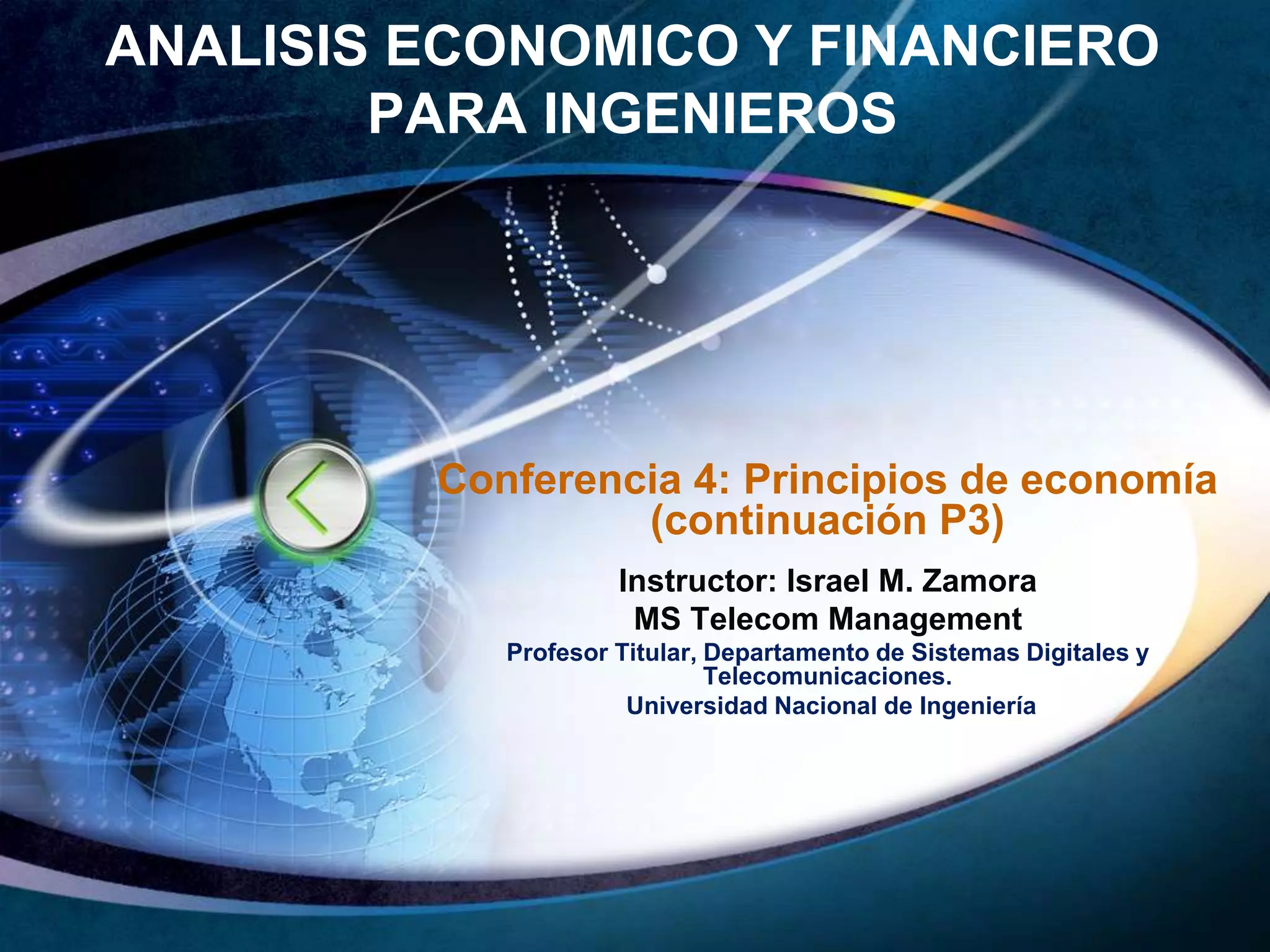 ANALISIS ECONOMICO Y FINANCIERO PARA INGENIEROS

Conferencia 4: Principios de economía (continuación P3)

Instructor: Israel M. Zamora
MS Telecom Management
Profesor Titular, Departamento de Sistemas Digitales y Telecomunicaciones.
Universidad Nacional de Ingeniería